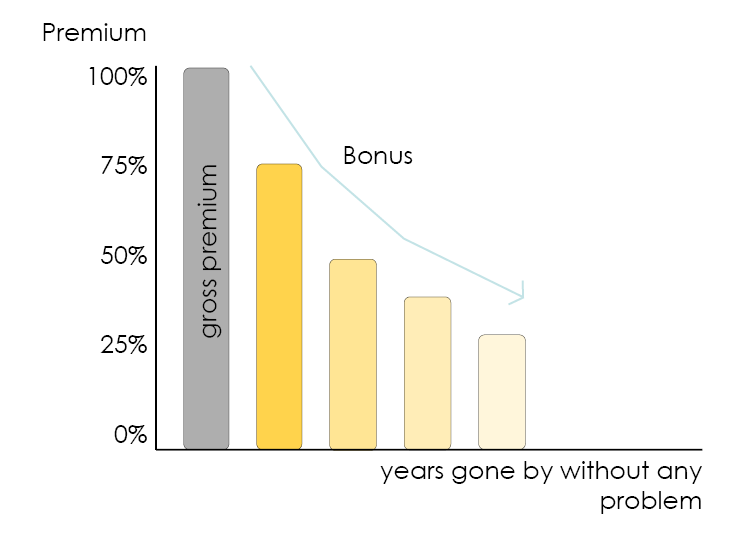 Premium

100%

75%

50%

25%

0%

gross premium

Bonus

years gone by without any problem